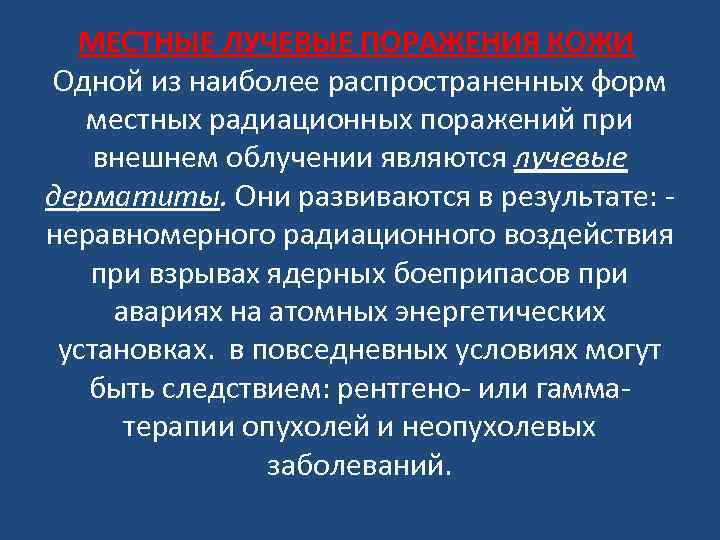 МЕСТНЫЕ ЛУЧЕВЫЕ ПОРАЖЕНИЯ КОЖИ
Одной из наиболее распространенных форм местных радиационных поражений при внешнем облучении являются лучевые дерматиты. Они развиваются в результате: - неравномерного радиационного воздействия при взрывах ядерных боеприпасов при авариях на атомных энергетических установках. в повседневных условиях могут быть следствием: рентгено- или гамма-терапии опухолей и неопухолевых заболеваний.